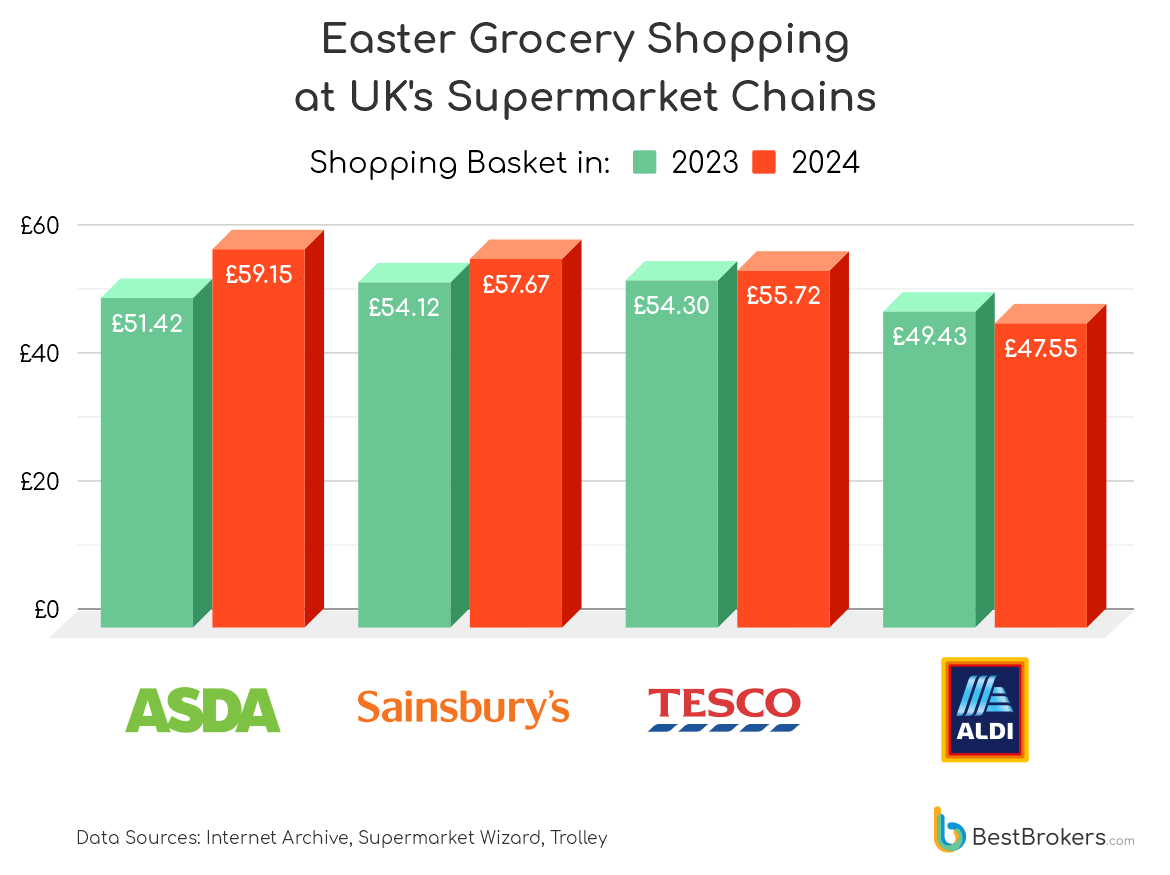 Easter Grocery Shopping at UK's Supermarket Chains

Shopping Basket in: 2023 2024

£60
£40
£20
£0

£51.42
£59.15
£54.12
£57.67
£54.30
£55.72
£49.43
£47.55

ASDA
Sainsbury's
TESCO
ALDI

Data Sources: Internet Archive, Supermarket Wizard, Trolley

BestBrokers.com